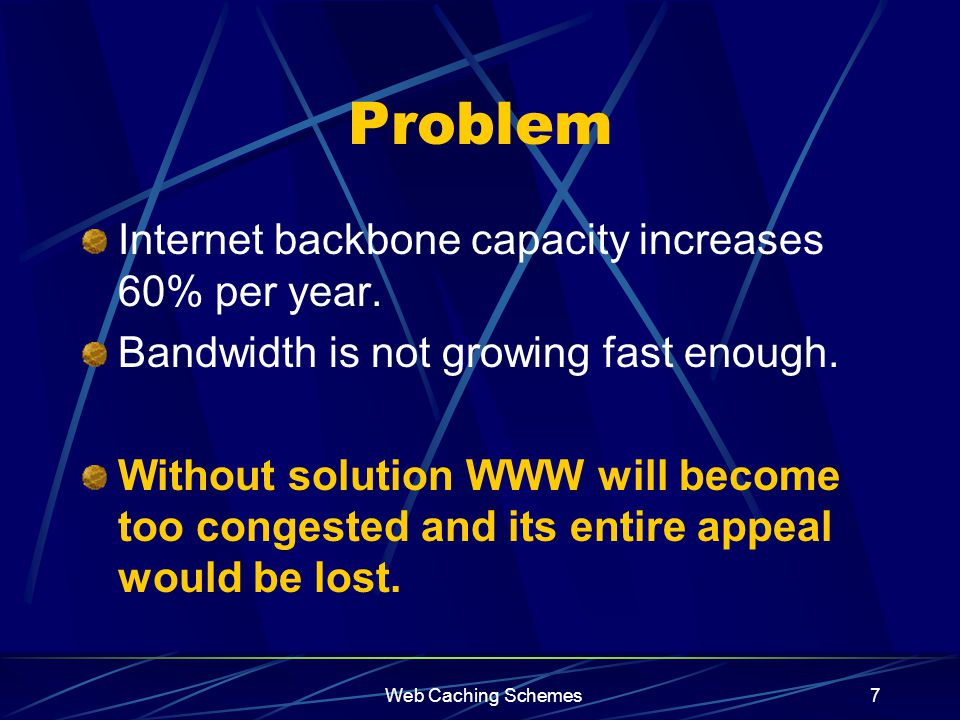 Problem

Internet backbone capacity increases 60% per year.

Bandwidth is not growing fast enough.

Without solution WWW will become too congested and its entire appeal would be lost.

Web Caching Schemes

7